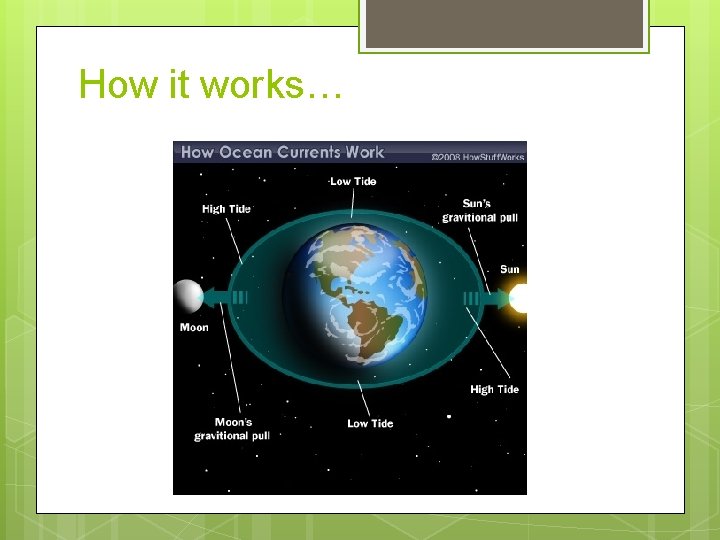 How it works…

How Ocean Currents Work

©2008 HowStuffWorks

Low Tide

High Tide

Sun's gravitional pull

Sun

Moon

High Tide

Moon's gravitional pull

Low Tide